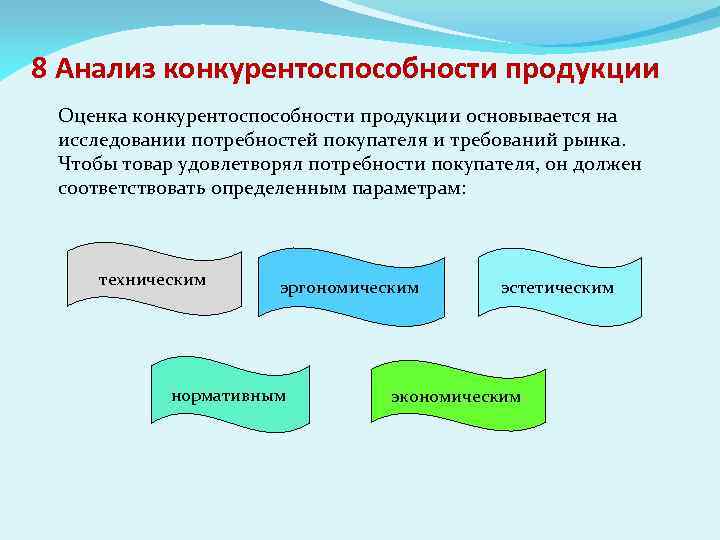 8 Анализ конкурентоспособности продукции

Оценка конкурентоспособности продукции основывается на исследовании потребностей покупателя и требований рынка. Чтобы товар удовлетворял потребности покупателя, он должен соответствовать определенным параметрам:

техническим

эргономическим

эстетическим

нормативным

экономическим